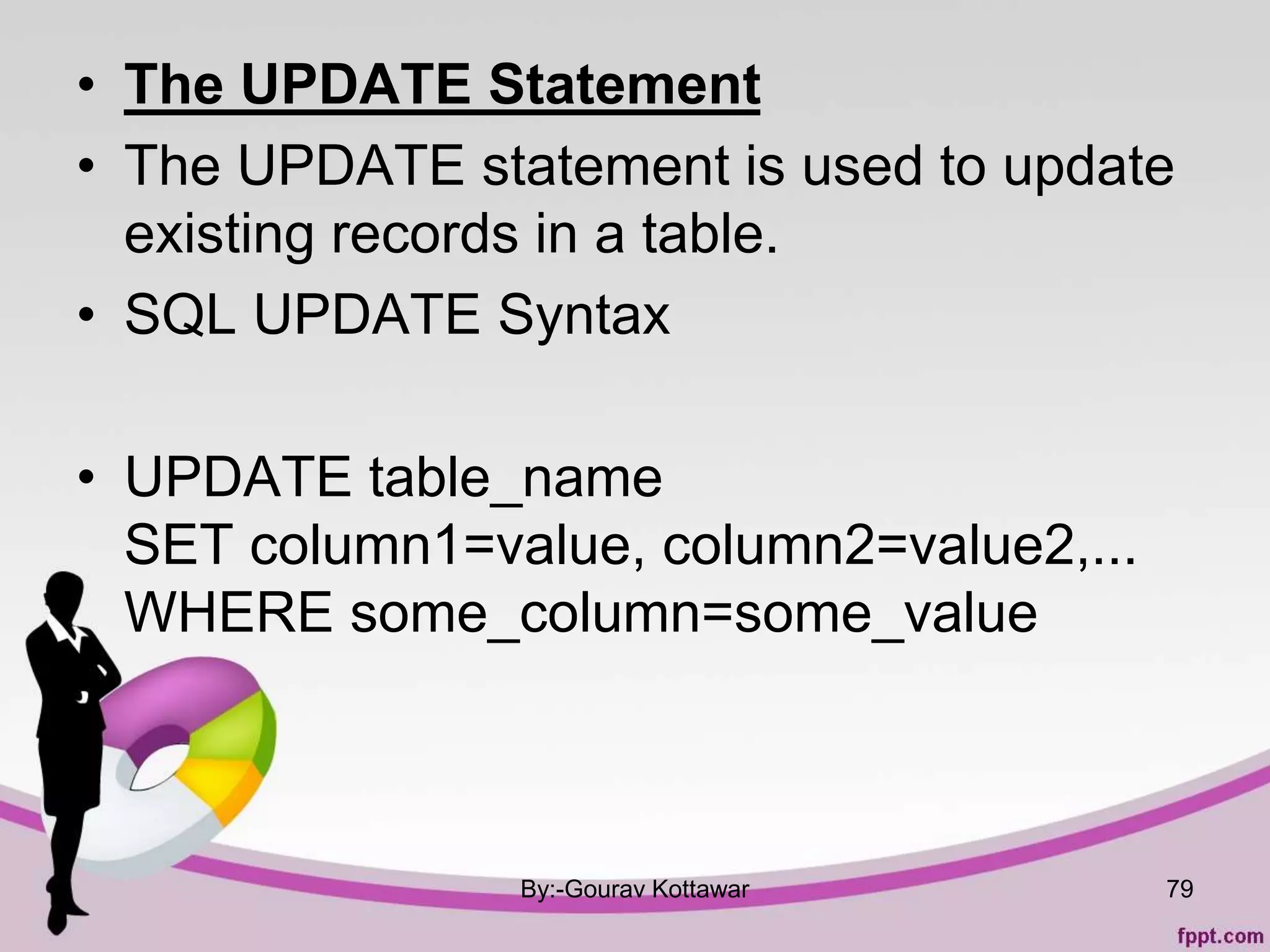 • The UPDATE Statement
• The UPDATE statement is used to update existing records in a table.
• SQL UPDATE Syntax

• UPDATE table_name
SET column1=value, column2=value2,...
WHERE some_column=some_value

By:-Gourav Kottawar

79

fppt.com